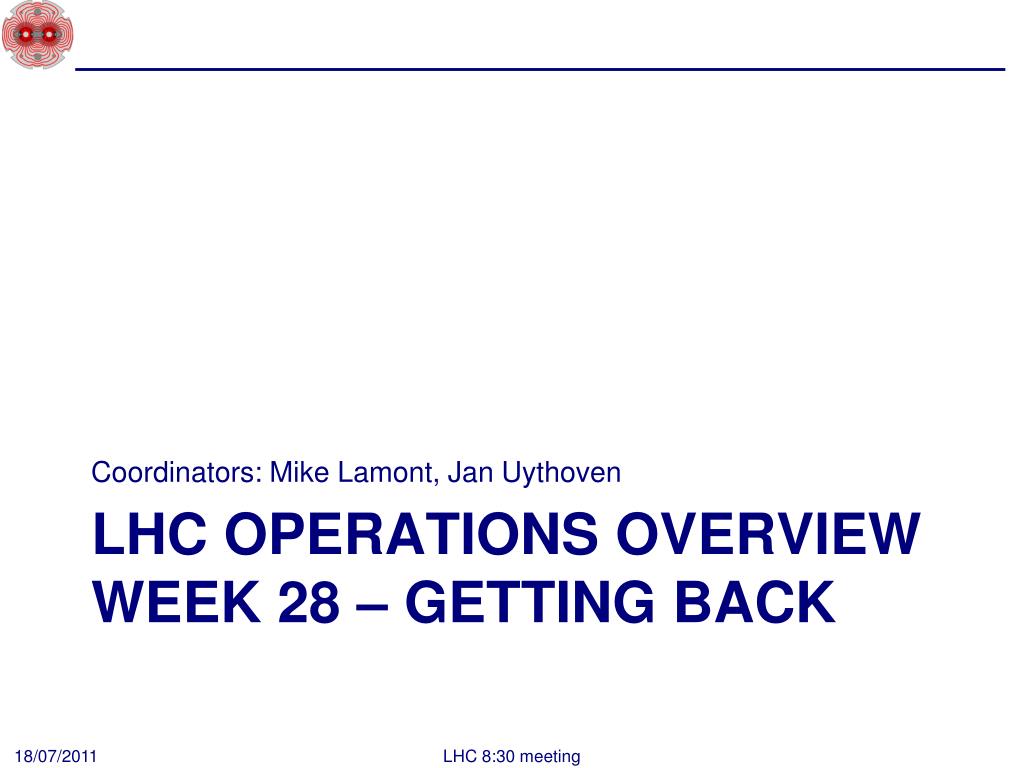 Coordinators: Mike Lamont, Jan Uythoven

LHC OPERATIONS OVERVIEW WEEK 28 – GETTING BACK

18/07/2011

LHC 8:30 meeting